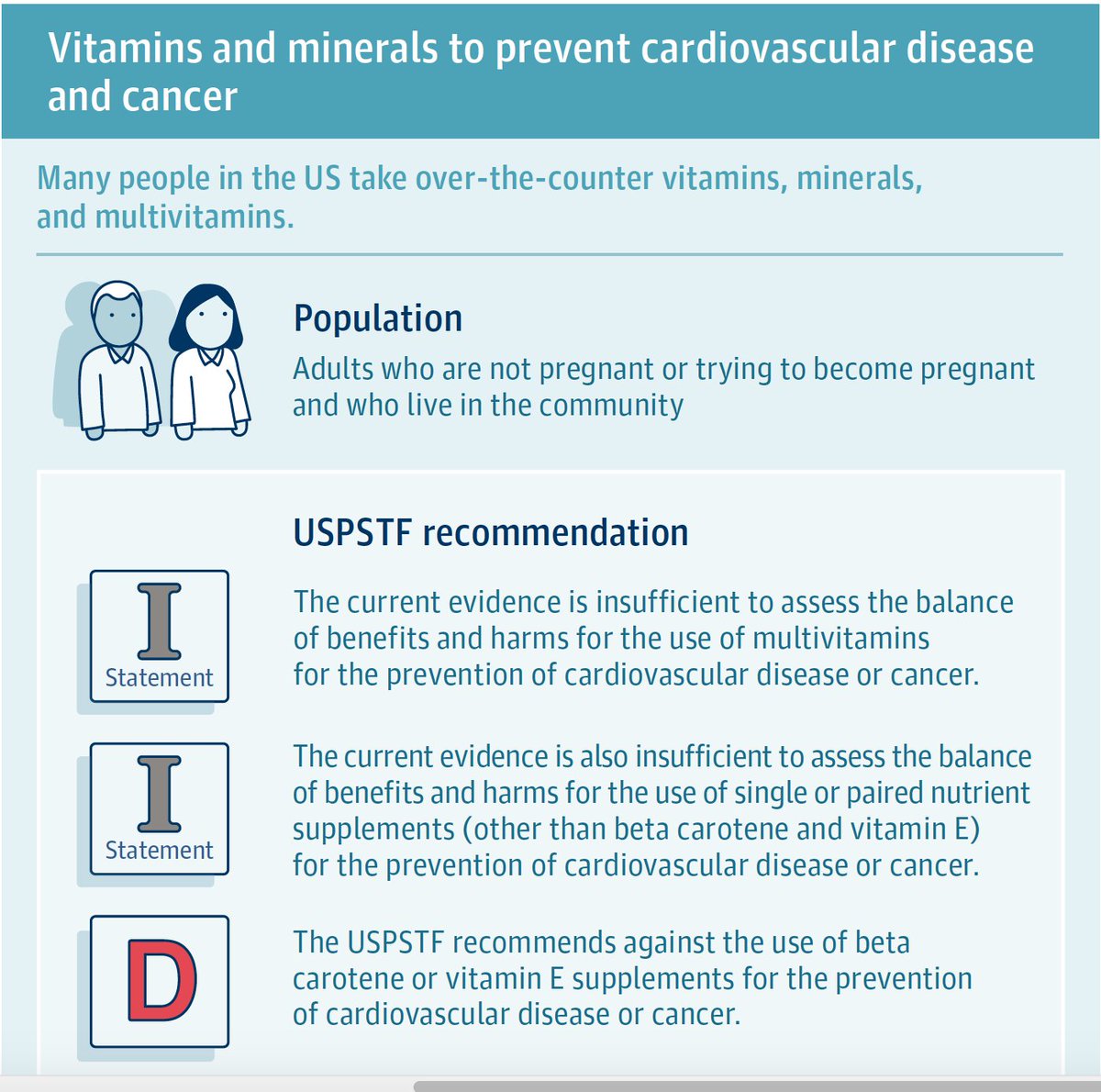 Vitamins and minerals to prevent cardiovascular disease and cancer

Many people in the US take over-the-counter vitamins, minerals, and multivitamins.

Population

Adults who are not pregnant or trying to become pregnant and who live in the community

USPSTF recommendation

I
Statement

The current evidence is insufficient to assess the balance of benefits and harms for the use of multivitamins for the prevention of cardiovascular disease or cancer.

I
Statement

The current evidence is also insufficient to assess the balance of benefits and harms for the use of single or paired nutrient supplements (other than beta carotene and vitamin E) for the prevention of cardiovascular disease or cancer.

D

The USPSTF recommends against the use of beta carotene or vitamin E supplements for the prevention of cardiovascular disease or cancer.